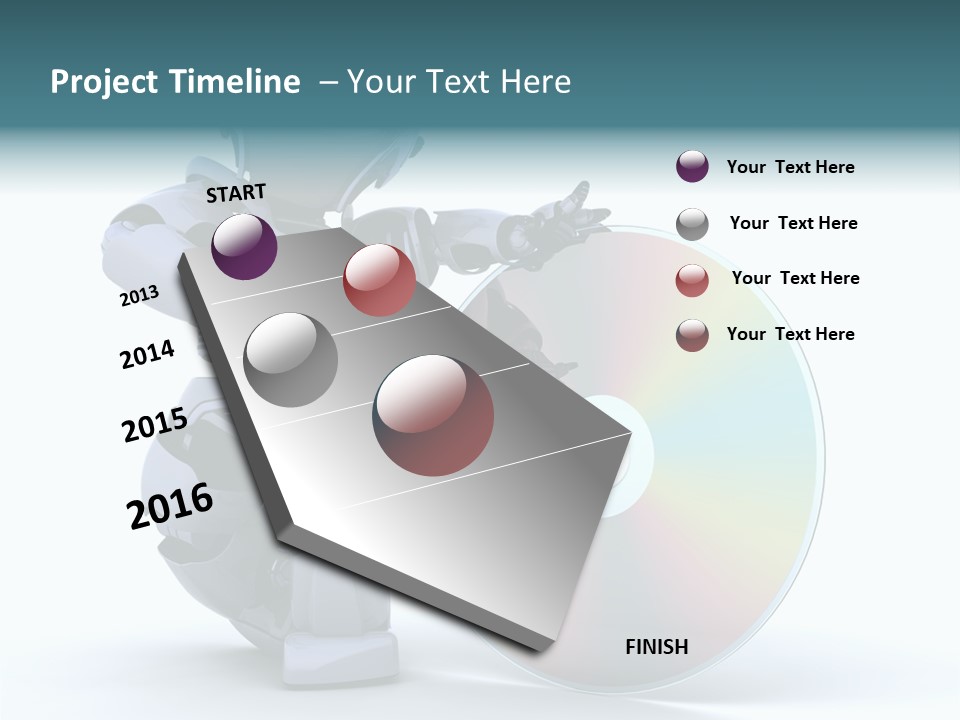 Project Timeline – Your Text Here

START

2013

2014

2015

2016

FINISH

Your Text Here

Your Text Here

Your Text Here

Your Text Here